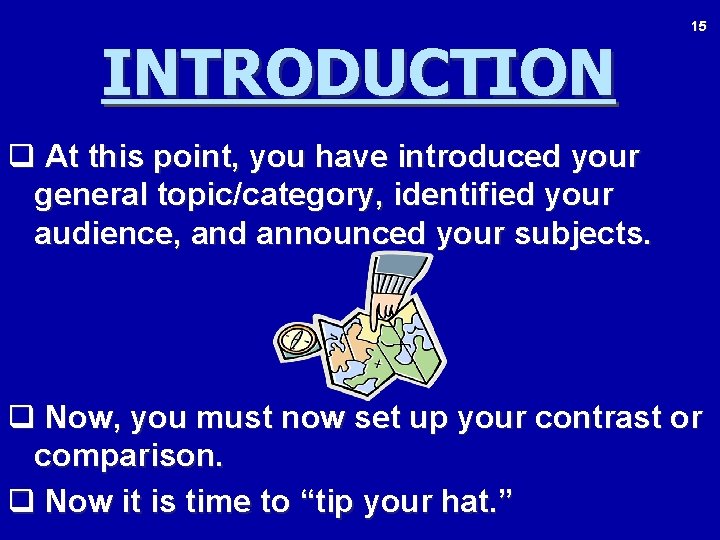 15

INTRODUCTION

❑ At this point, you have introduced your general topic/category, identified your audience, and announced your subjects.

❑ Now, you must now set up your contrast or comparison.

❑ Now it is time to “tip your hat.”